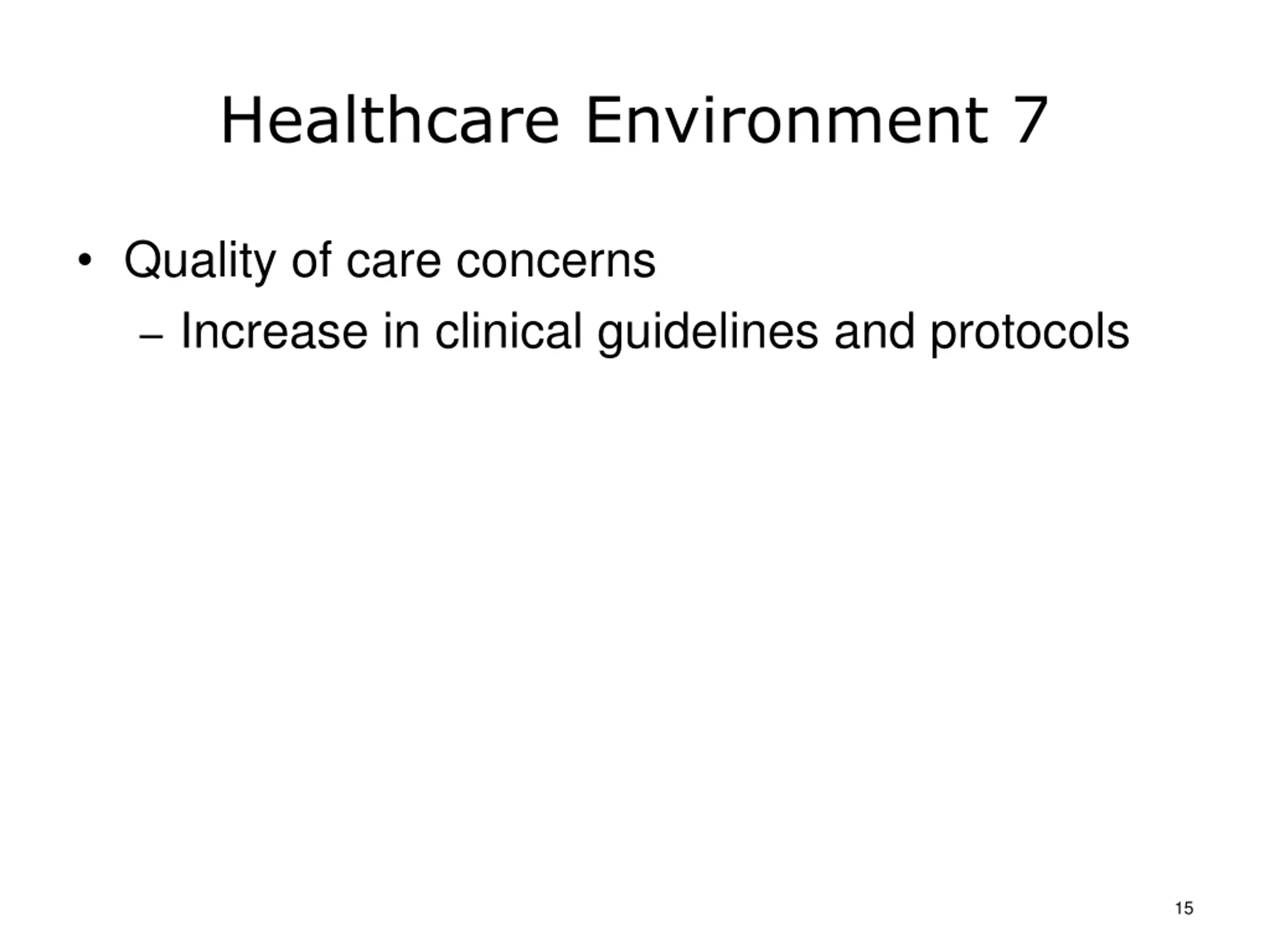 Healthcare Environment 7

• Quality of care concerns
– Increase in clinical guidelines and protocols

15